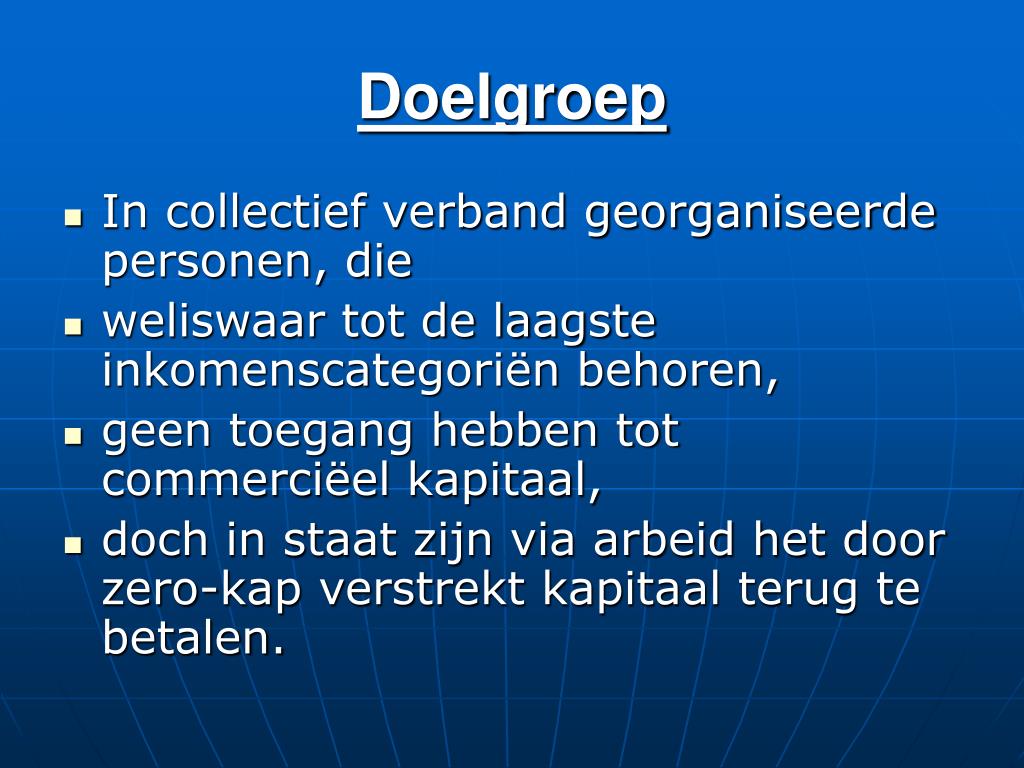 Doelgroep

- In collectief verband georganiseerde personen, die
- weliswaar tot de laagste inkomenscategoriën behoren,
- geen toegang hebben tot commerciëel kapitaal,
- doch in staat zijn via arbeid het door zero-kap verstrekt kapitaal terug te betalen.